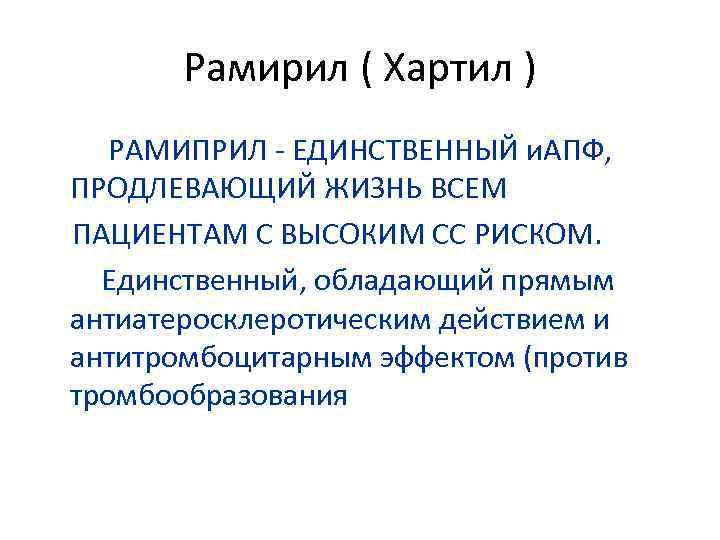 Рамирил ( Хартил )

РАМИПРИЛ - ЕДИНСТВЕННЫЙ иАПФ, ПРОДЛЕВАЮЩИЙ ЖИЗНЬ ВСЕМ ПАЦИЕНТАМ С ВЫСОКИМ СС РИСКОМ.

Единственный, обладающий прямым антиатеросклеротическим действием и антитромбоцитарным эффектом (против тромбообразования